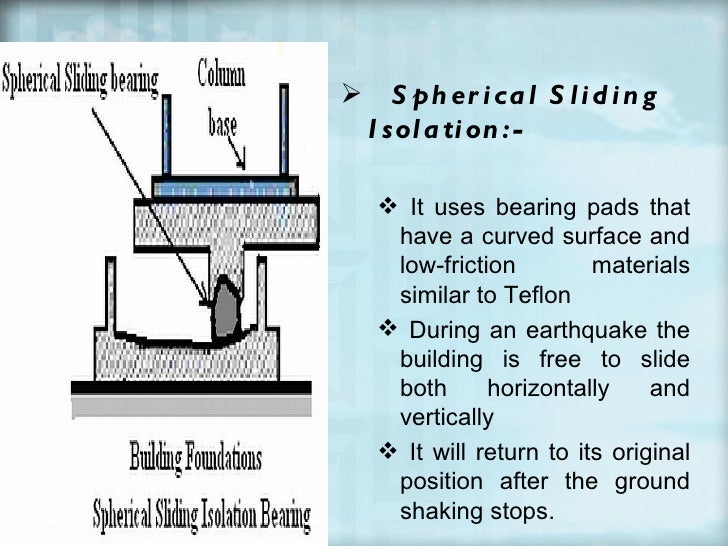 Spherical Sliding bearing

Column base

Building Foundations

Spherical Sliding Isolation Bearing

➢ Spherical Sliding Isolation:-

❖ It uses bearing pads that have a curved surface and low-friction materials similar to Teflon

❖ During an earthquake the building is free to slide both horizontally and vertically

❖ It will return to its original position after the ground shaking stops.